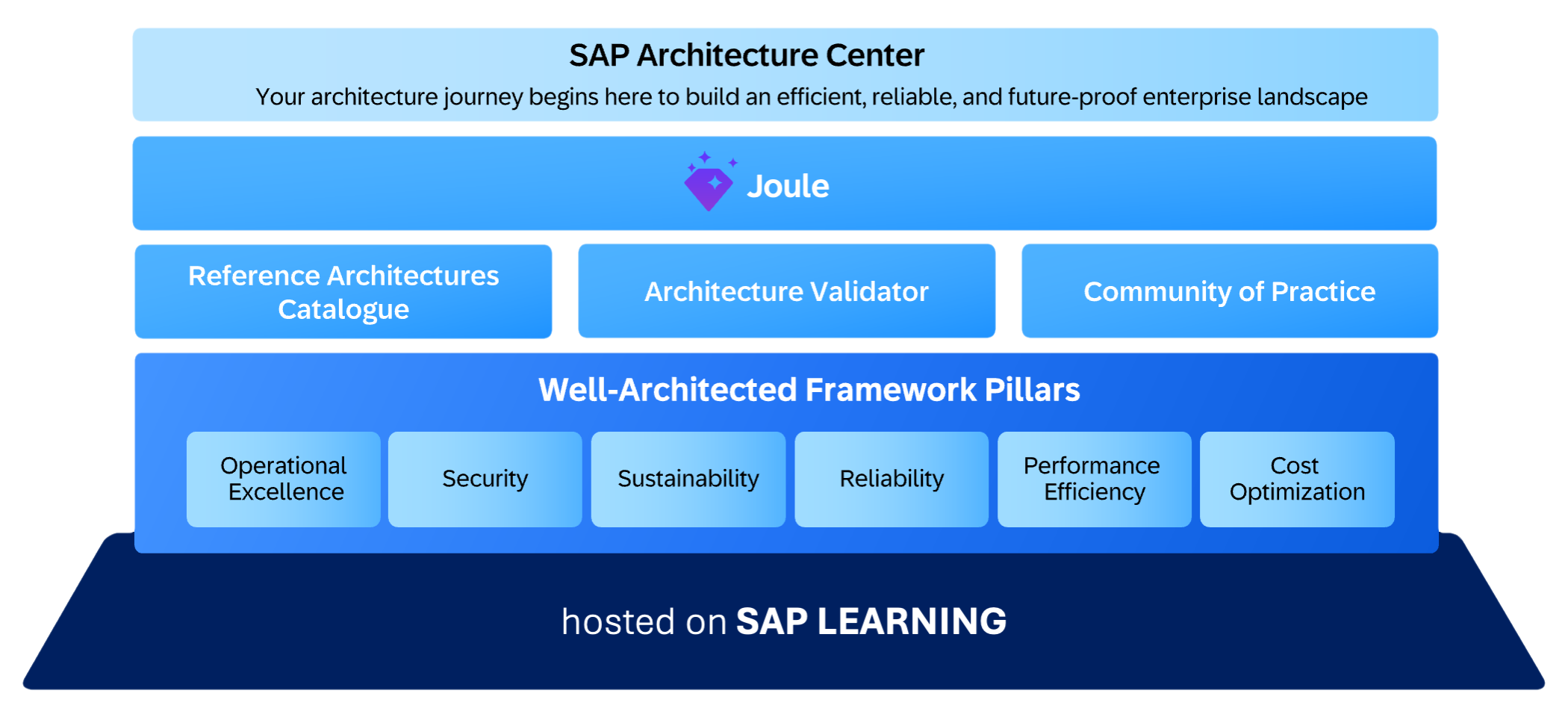 SAP Architecture Center
Your architecture journey begins here to build an efficient, reliable, and future-proof enterprise landscape

Joule

Reference Architectures Catalogue

Architecture Validator

Community of Practice

Well-Architected Framework Pillars

Operational Excellence

Security

Sustainability

Reliability

Performance Efficiency

Cost Optimization

hosted on SAP LEARNING